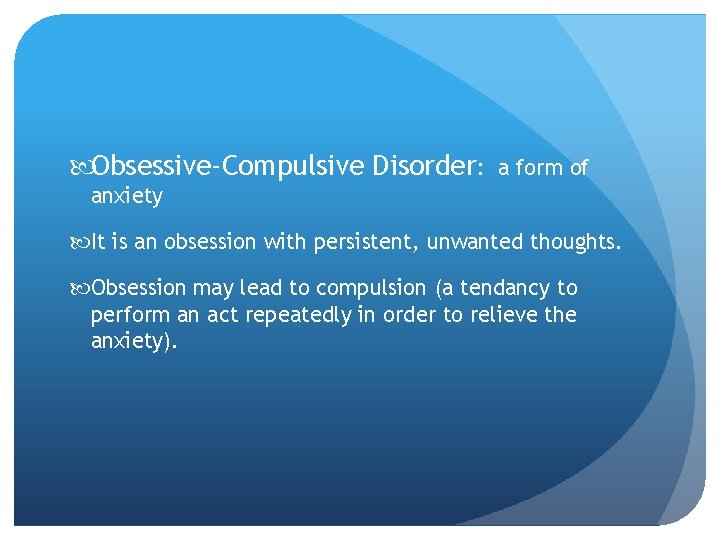 Obsessive-Compulsive Disorder: a form of anxiety

It is an obsession with persistent, unwanted thoughts.

Obsession may lead to compulsion (a tendancy to perform an act repeatedly in order to relieve the anxiety).